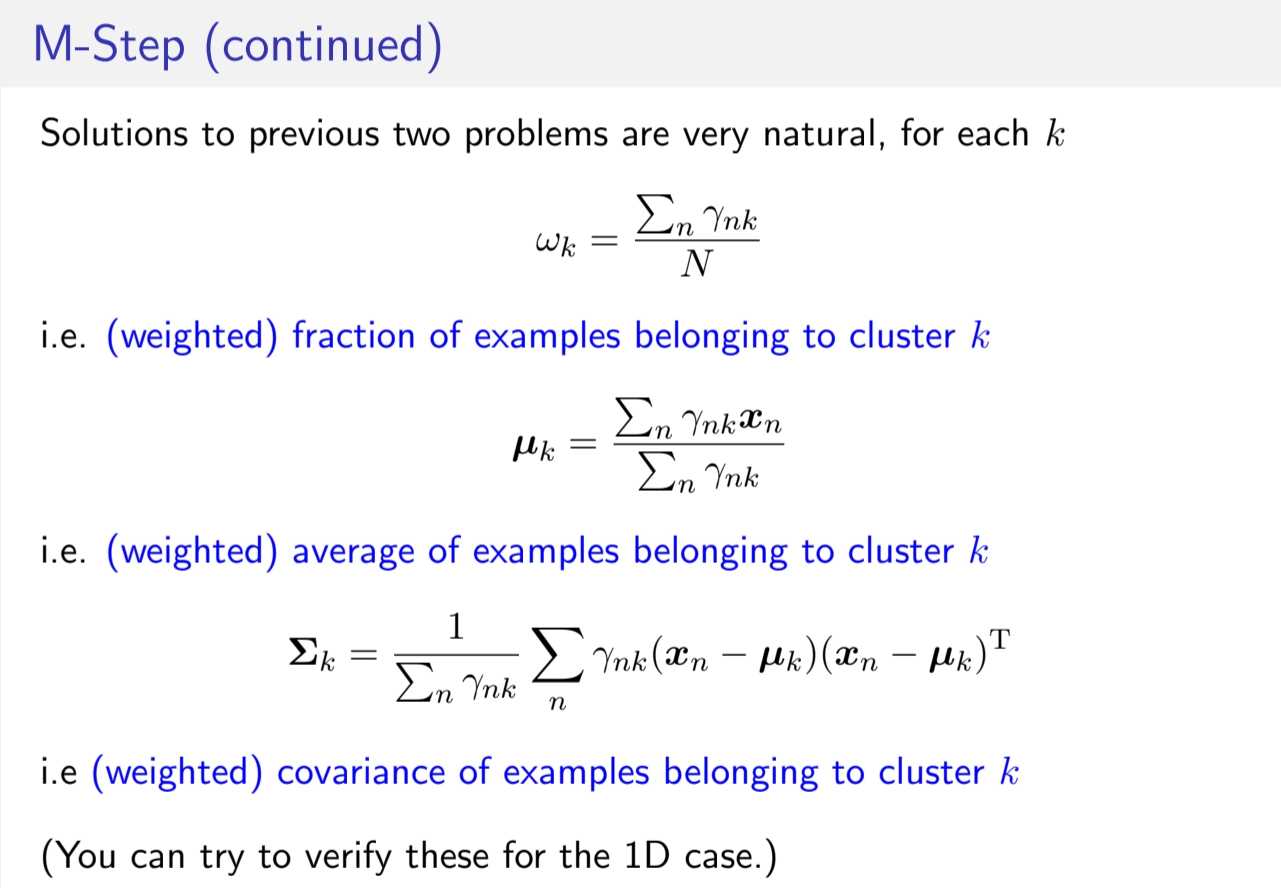 M-Step (continued)

Solutions to previous two problems are very natural, for each $k$

$$\omega_k = \frac{\sum_n \gamma_{nk}}{N}$$

i.e. (weighted) fraction of examples belonging to cluster $k$

$$\boldsymbol{\mu}_k = \frac{\sum_n \gamma_{nk} \boldsymbol{x}_n}{\sum_n \gamma_{nk}}$$

i.e. (weighted) average of examples belonging to cluster $k$

$$\boldsymbol{\Sigma}_k = \frac{1}{\sum_n \gamma_{nk}} \sum_n \gamma_{nk} (\boldsymbol{x}_n - \boldsymbol{\mu}_k)(\boldsymbol{x}_n - \boldsymbol{\mu}_k)^{\mathrm{T}}$$

i.e (weighted) covariance of examples belonging to cluster $k$

(You can try to verify these for the 1D case.)